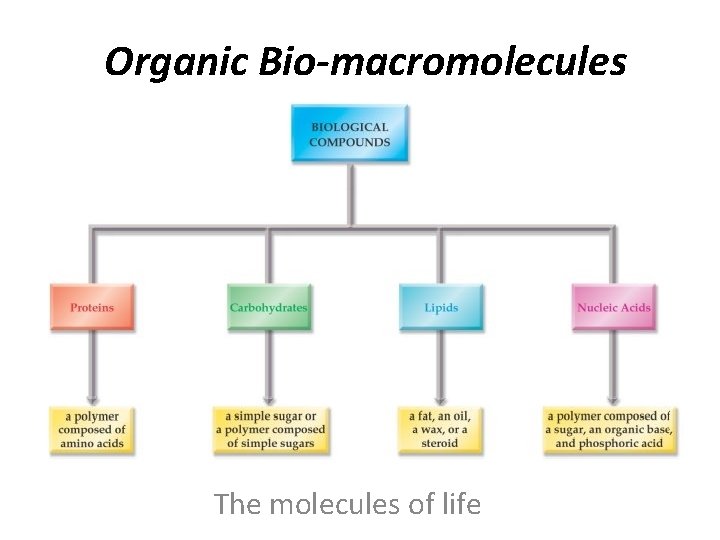 Organic Bio-macromolecules

BIOLOGICAL COMPOUNDS

Proteins

Carbohydrates

Lipids

Nucleic Acids

a polymer composed of amino acids

a simple sugar or a polymer composed of simple sugars

a fat, an oil, a wax, or a steroid

a polymer composed of a sugar, an organic base, and phosphoric acid

The molecules of life